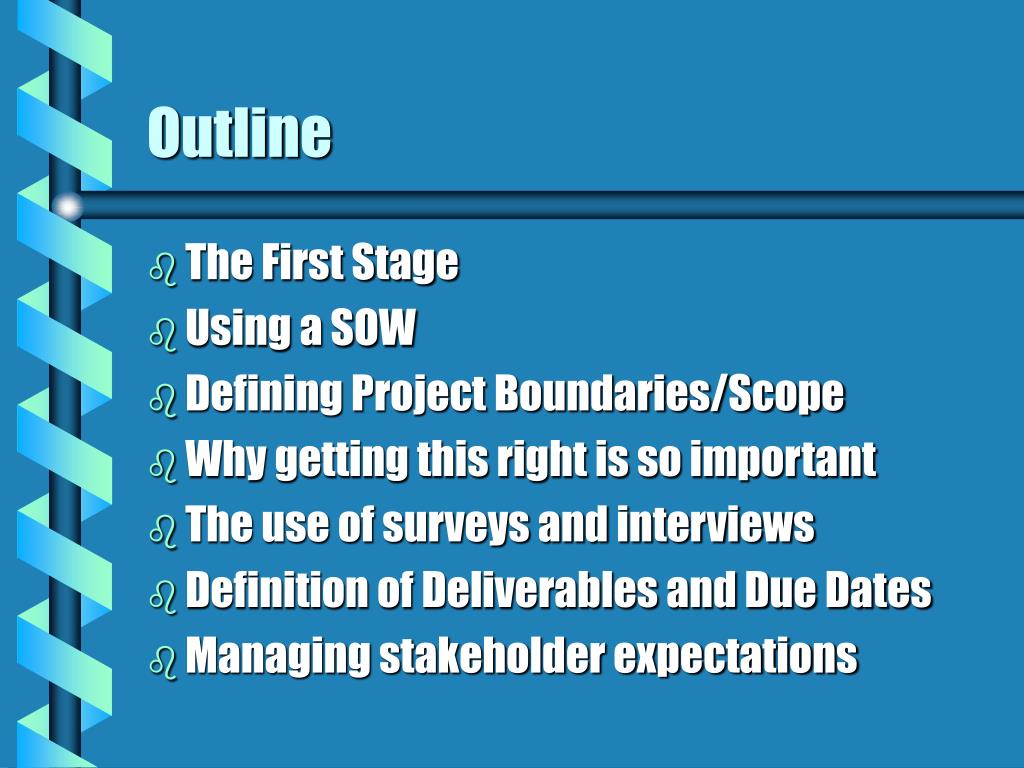 Outline

- The First Stage
- Using a SOW
- Defining Project Boundaries/Scope
- Why getting this right is so important
- The use of surveys and interviews
- Definition of Deliverables and Due Dates
- Managing stakeholder expectations